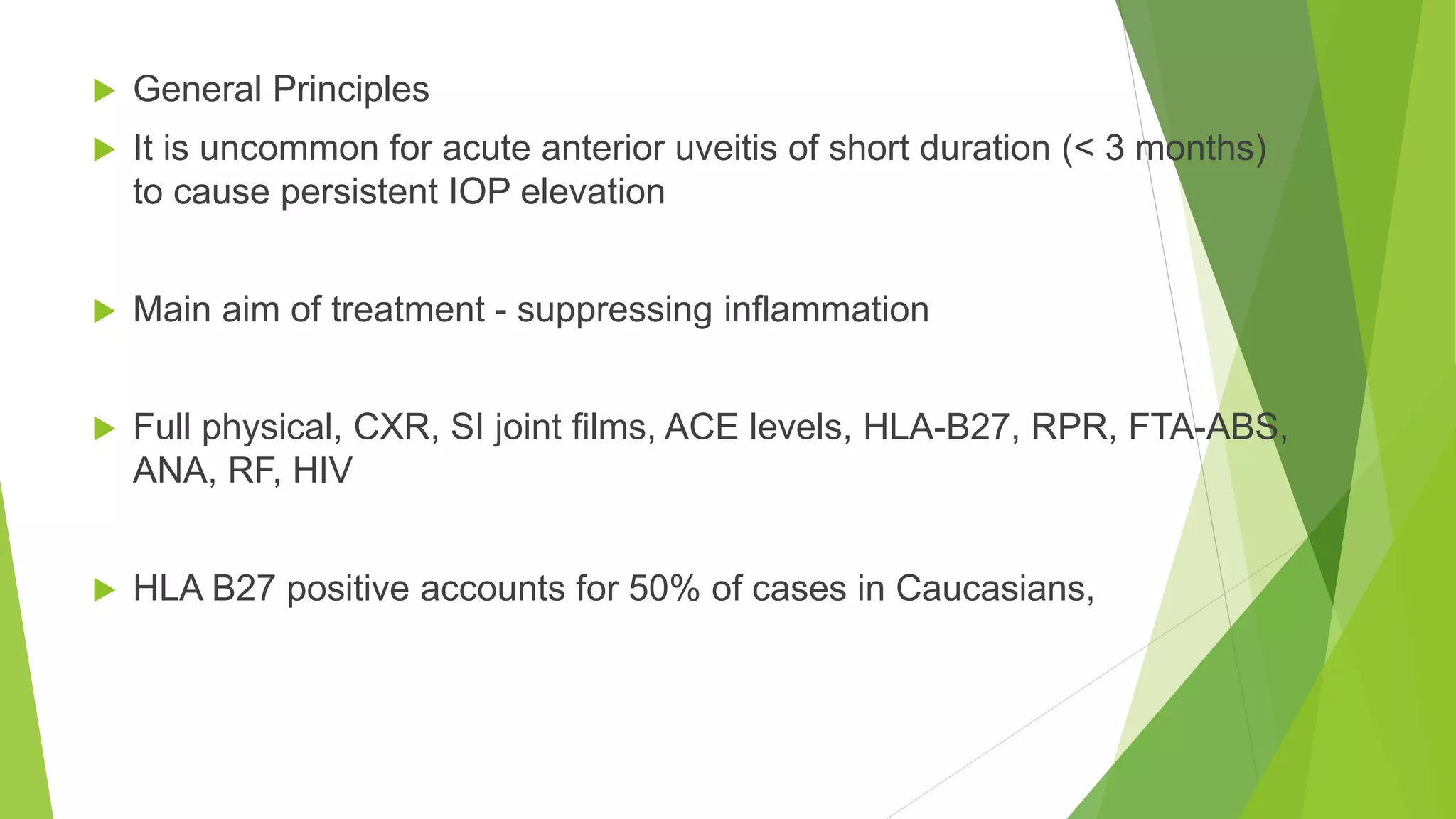 General Principles

It is uncommon for acute anterior uveitis of short duration (< 3 months) to cause persistent IOP elevation

Main aim of treatment - suppressing inflammation

Full physical, CXR, SI joint films, ACE levels, HLA-B27, RPR, FTA-ABS, ANA, RF, HIV

HLA B27 positive accounts for 50% of cases in Caucasians,